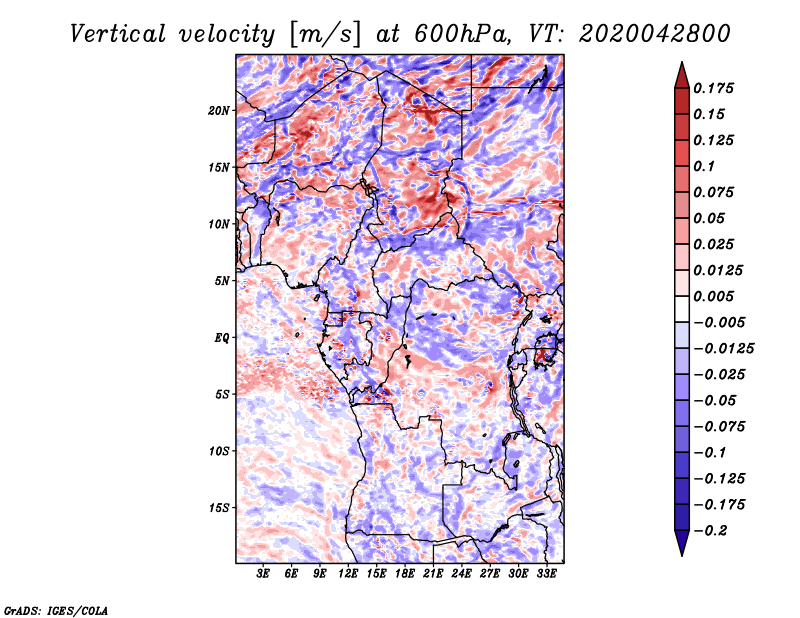 Vertical velocity [m/s] at 600hPa, VT: 2020042800

20N
15N
10N
5N
EQ
5S
10S
15S

3E 6E 9E 12E 15E 18E 21E 24E 27E 30E 33E

0.175
0.15
0.125
0.1
0.075
0.05
0.025
0.0125
0.005
−0.005
−0.0125
−0.025
−0.05
−0.075
−0.1
−0.125
−0.175
−0.2

GrADS: IGES/COLA